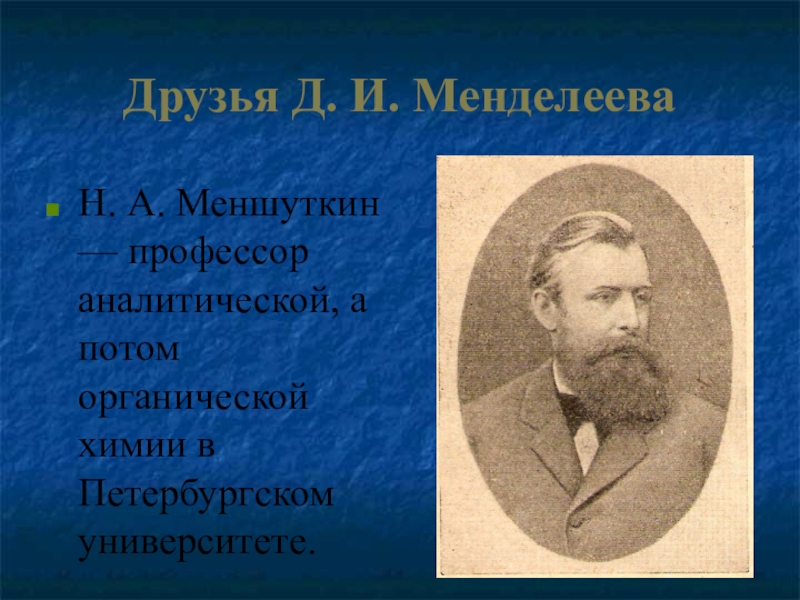 Друзья Д. И. Менделеева

Н. А. Меншуткин — профессор аналитической, а потом органической химии в Петербургском университете.